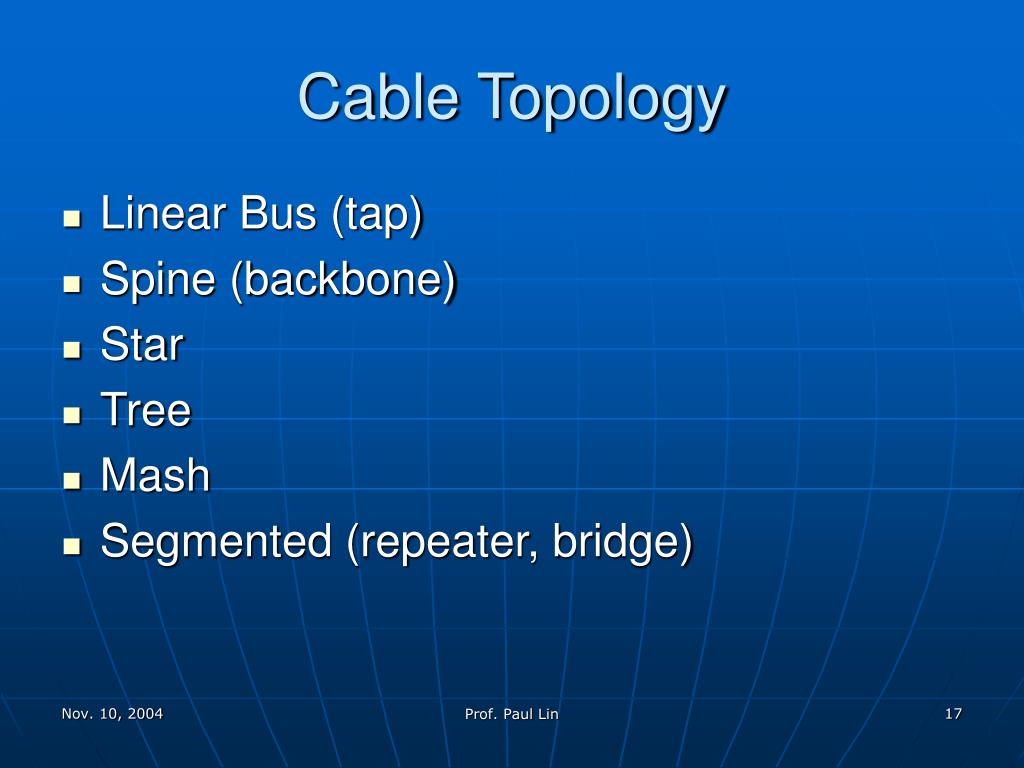 Cable Topology

- Linear Bus (tap)
- Spine (backbone)
- Star
- Tree
- Mash
- Segmented (repeater, bridge)

Nov. 10, 2004
Prof. Paul Lin
17